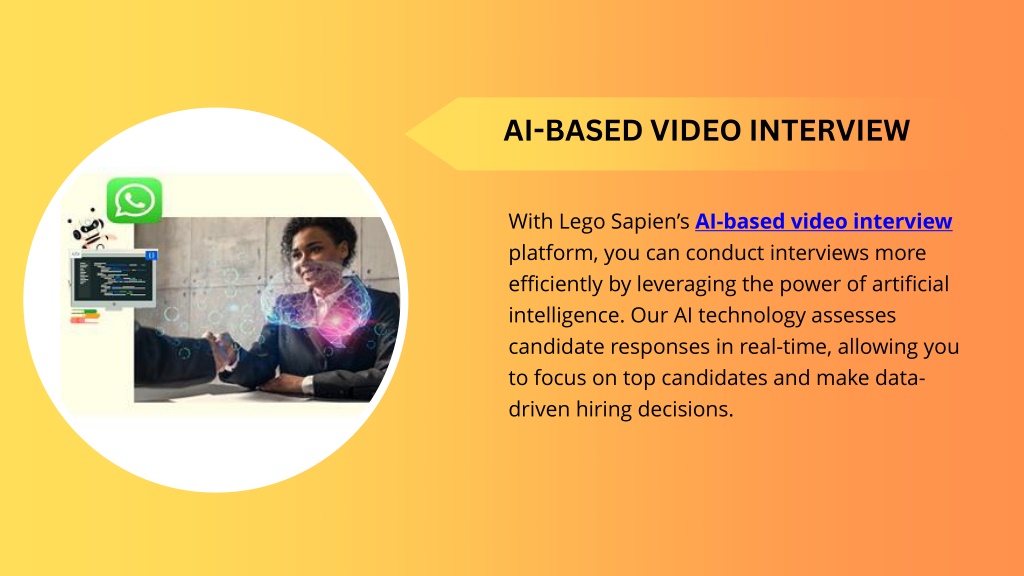 AI-BASED VIDEO INTERVIEW

With Lego Sapien's AI-based video interview platform, you can conduct interviews more efficiently by leveraging the power of artificial intelligence. Our AI technology assesses candidate responses in real-time, allowing you to focus on top candidates and make data-driven hiring decisions.